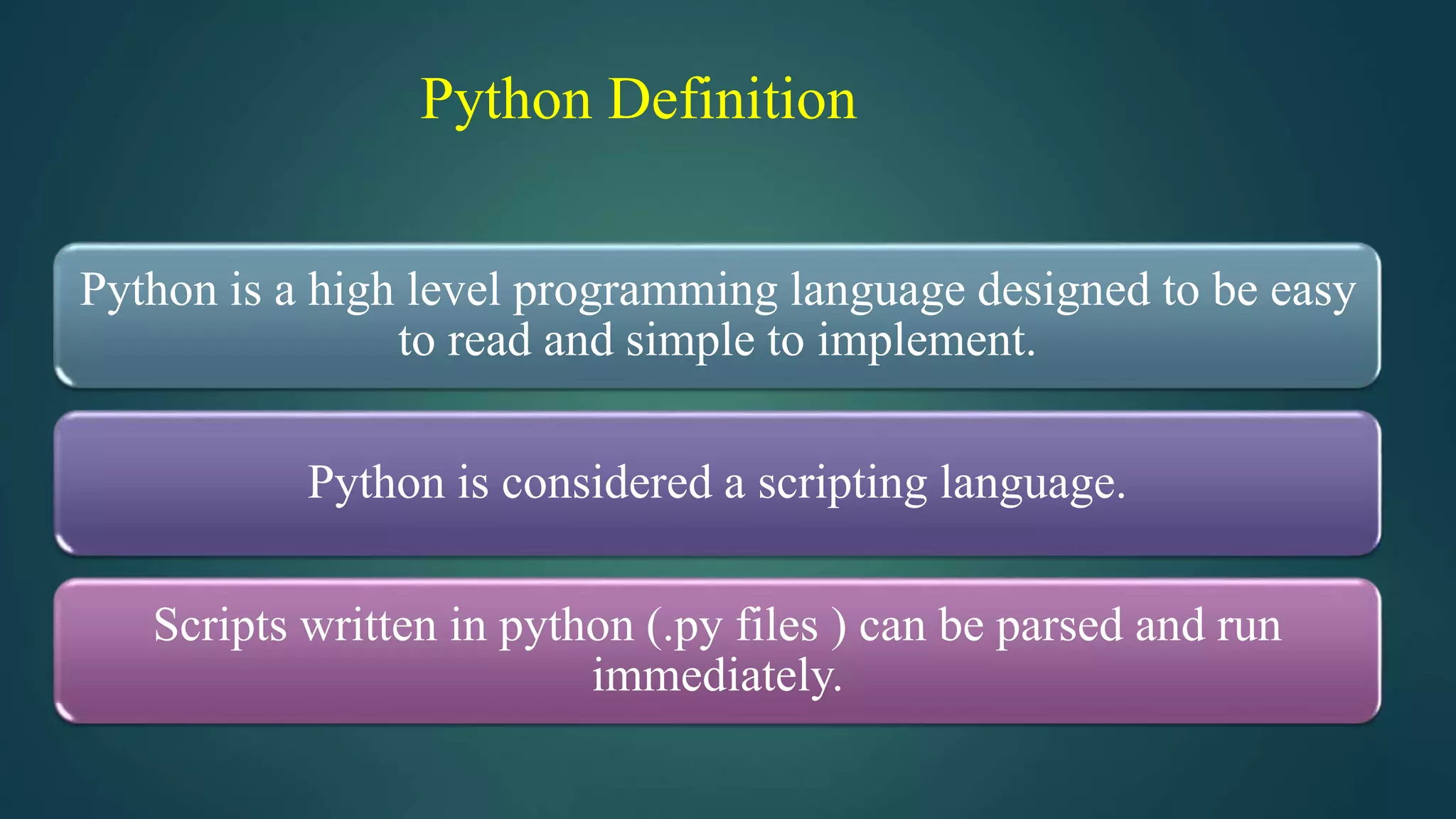 Python Definition

Python is a high level programming language designed to be easy to read and simple to implement.

Python is considered a scripting language.

Scripts written in python (.py files ) can be parsed and run immediately.